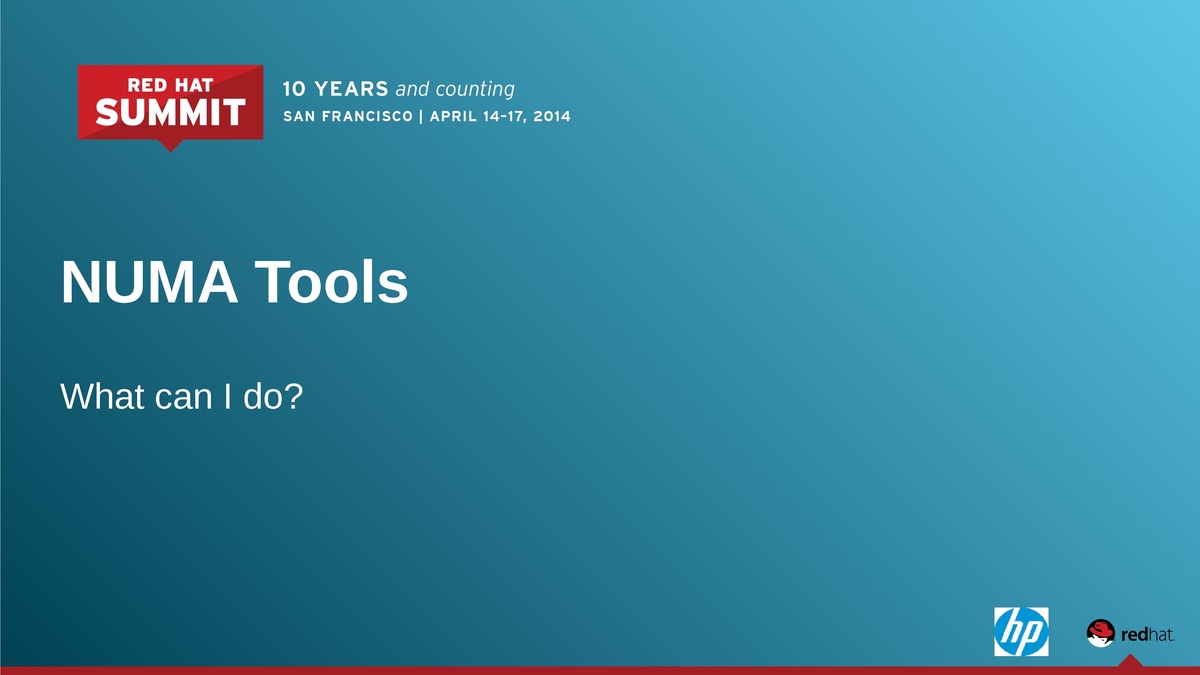 RED HAT
SUMMIT

10 YEARS and counting
SAN FRANCISCO | APRIL 14-17, 2014

NUMA Tools

What can I do?

hp

redhat.